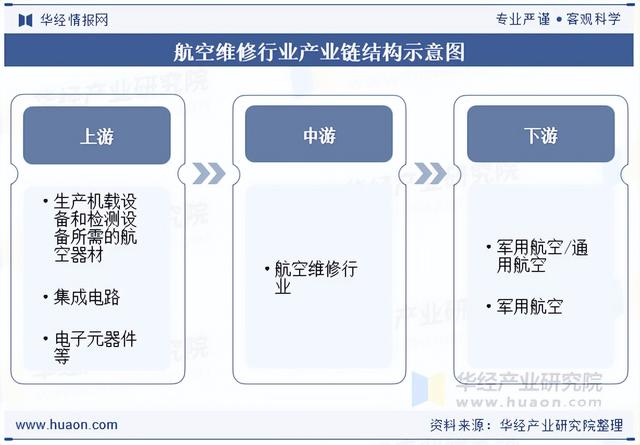 华经情报网

专业严谨 • 客观科学

航空维修行业产业链结构示意图

上游

• 生产机载设备和检测设备所需的航空器材

• 集成电路

• 电子元器件等

中游

• 航空维修行业

下游

• 军用航空/通用航空

• 军用航空

华经产业研究院
www.huaon.com

www.huaon.com

资料来源：华经产业研究院整理